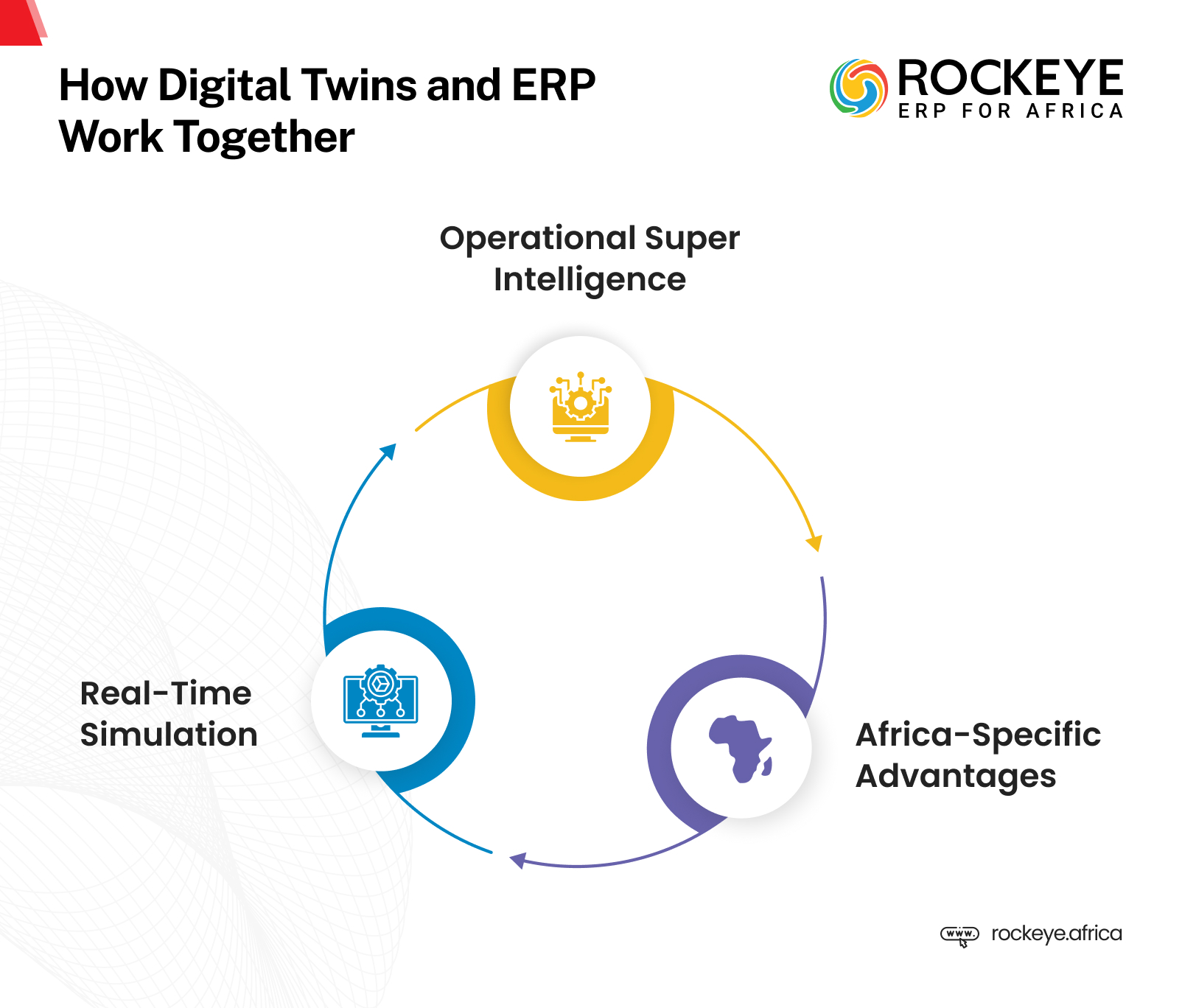 How Digital Twins and ERP Work Together

ROCKEYE
ERP FOR AFRICA

Operational Super Intelligence

Real-Time Simulation

Africa-Specific Advantages

www. rockeye.africa